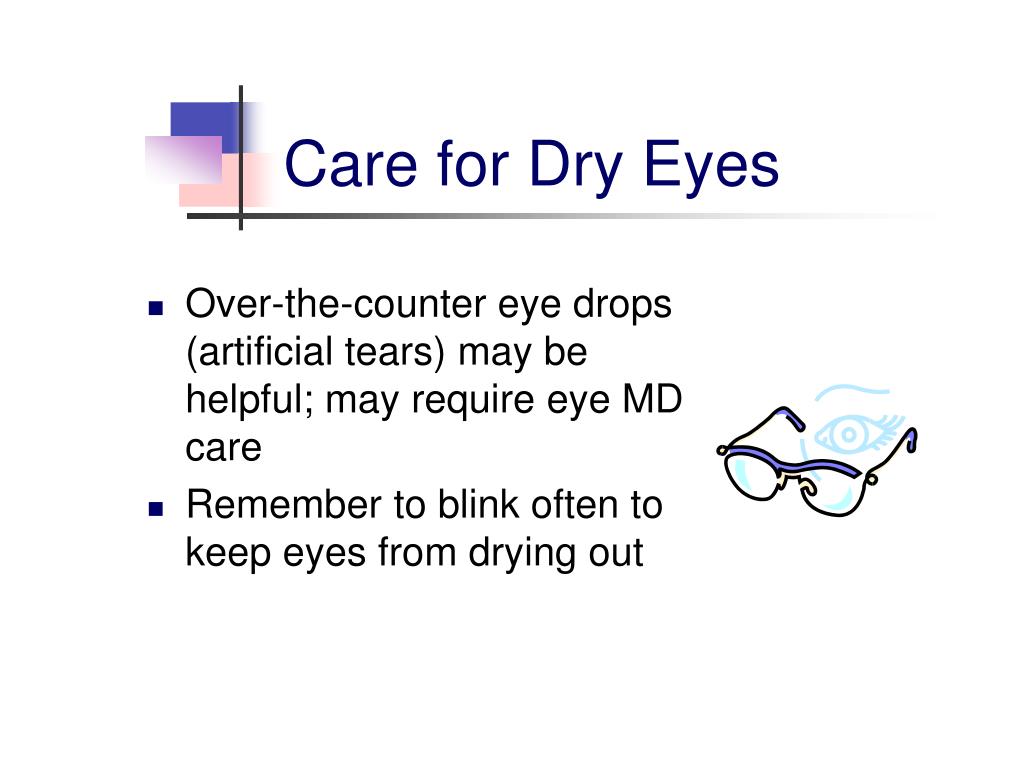 Care for Dry Eyes

- Over-the-counter eye drops (artificial tears) may be helpful; may require eye MD care
- Remember to blink often to keep eyes from drying out